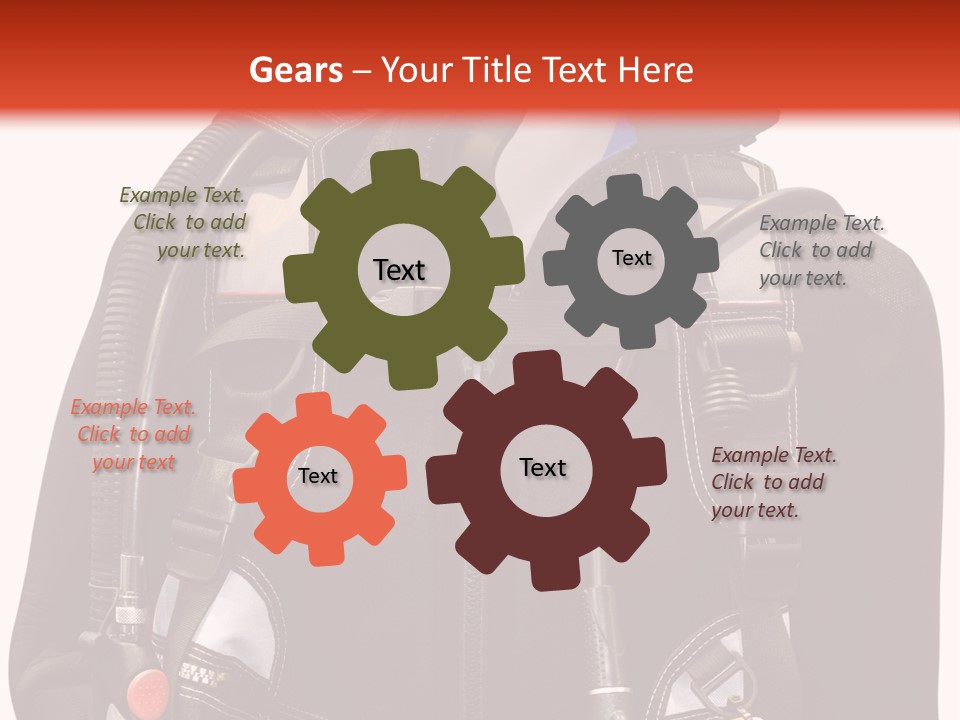 Gears – Your Title Text Here

Example Text. Click to add your text.

Text

Text

Example Text. Click to add your text.

Example Text. Click to add your text

Text

Text

Example Text. Click to add your text.